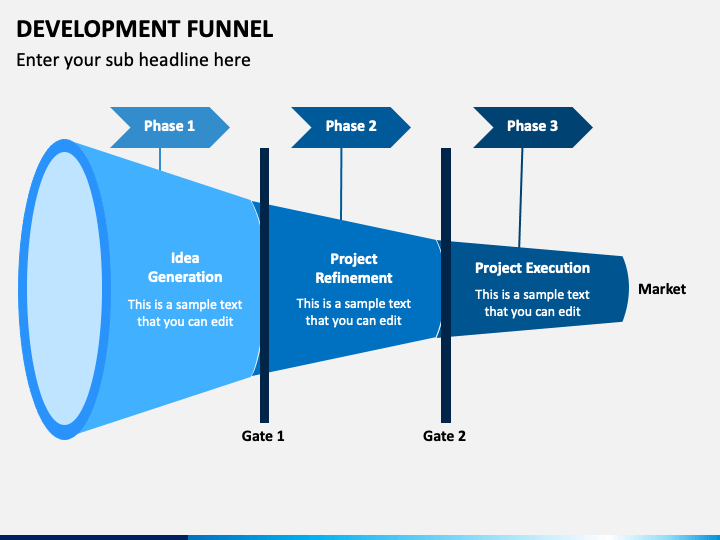 DEVELOPMENT FUNNEL

Enter your sub headline here

Phase 1

Phase 2

Phase 3

Idea Generation

This is a sample text that you can edit

Project Refinement

This is a sample text that you can edit

Project Execution

This is a sample text that you can edit

Market

Gate 1

Gate 2